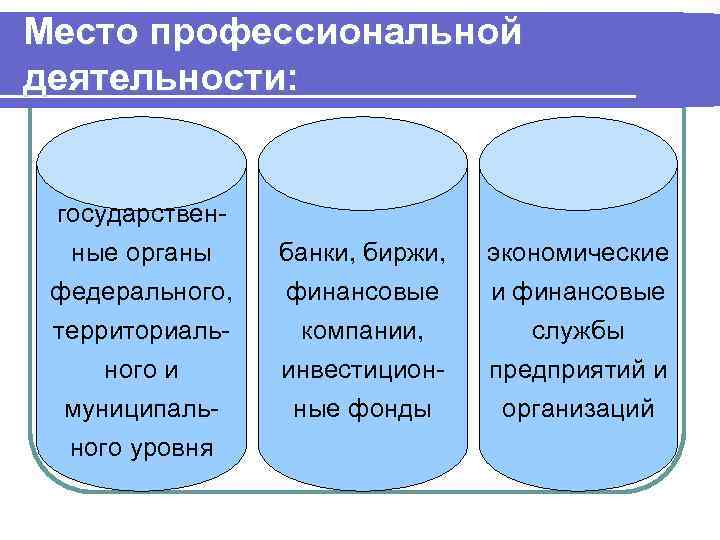 Место профессиональной деятельности:

государственные органы федерального, территориального и муниципального уровня

банки, биржи, финансовые компании, инвестиционные фонды

экономические и финансовые службы предприятий и организаций